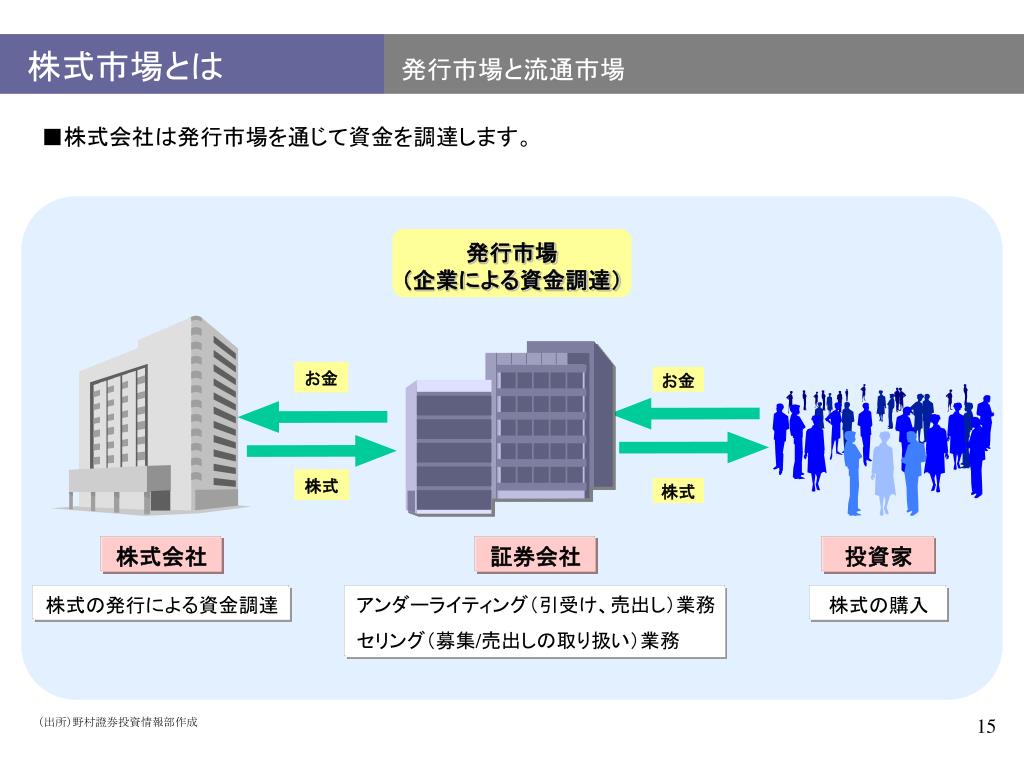 株式市場とは

発行市場と流通市場

■株式会社は発行市場を通じて資金を調達します。

発行市場
（企業による資金調達）

お金

株式

お金

株式

株式会社

株式の発行による資金調達

証券会社

アンダーライティング（引受け、売出し）業務
セリング（募集/売出しの取り扱い）業務

投資家

株式の購入

（出所）野村證券投資情報部作成

15